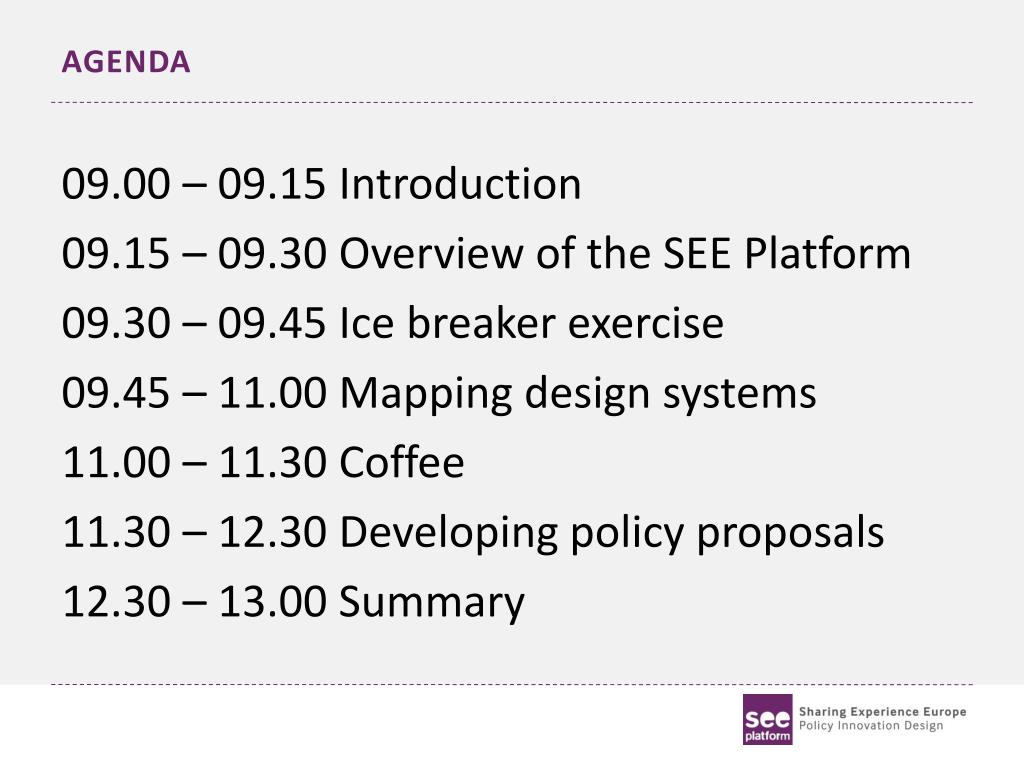 AGENDA

09.00 – 09.15 Introduction
09.15 – 09.30 Overview of the SEE Platform
09.30 – 09.45 Ice breaker exercise
09.45 – 11.00 Mapping design systems
11.00 – 11.30 Coffee
11.30 – 12.30 Developing policy proposals
12.30 – 13.00 Summary

see platform
Sharing Experience Europe
Policy Innovation Design